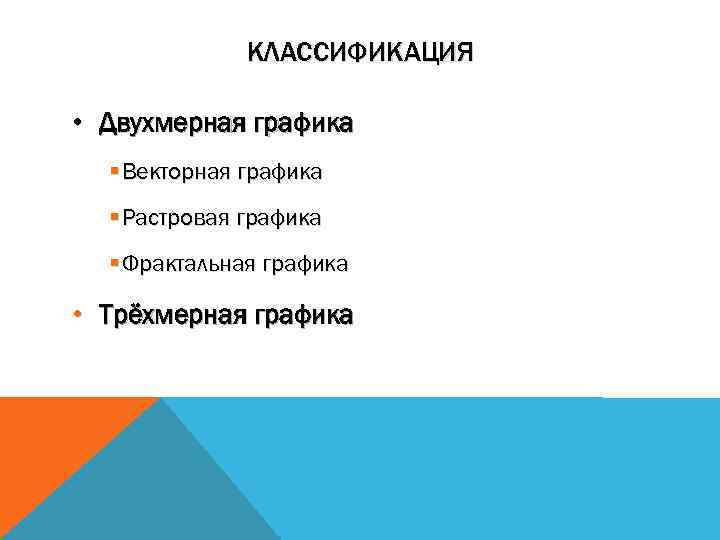 КЛАССИФИКАЦИЯ

• Двухмерная графика

▪ Векторная графика

▪ Растровая графика

▪ Фрактальная графика

• Трёхмерная графика